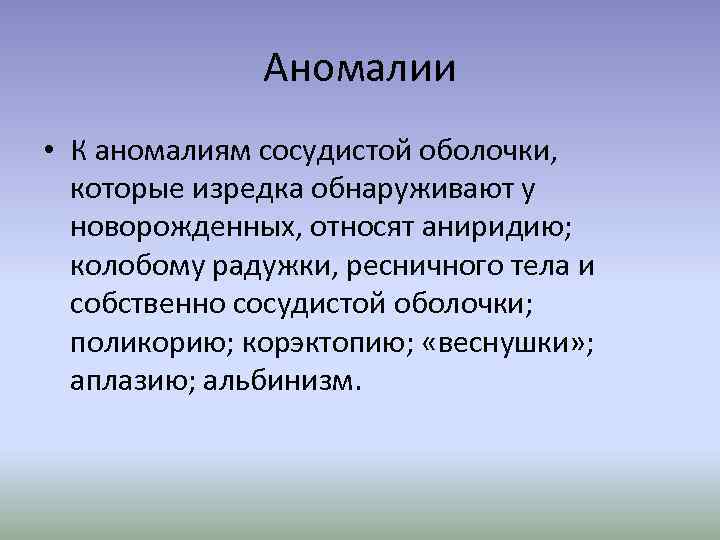 Аномалии

• К аномалиям сосудистой оболочки, которые изредка обнаруживают у новорожденных, относят аниридию; колобому радужки, ресничного тела и собственно сосудистой оболочки; поликорию; корэктопию; «веснушки»; аплазию; альбинизм.